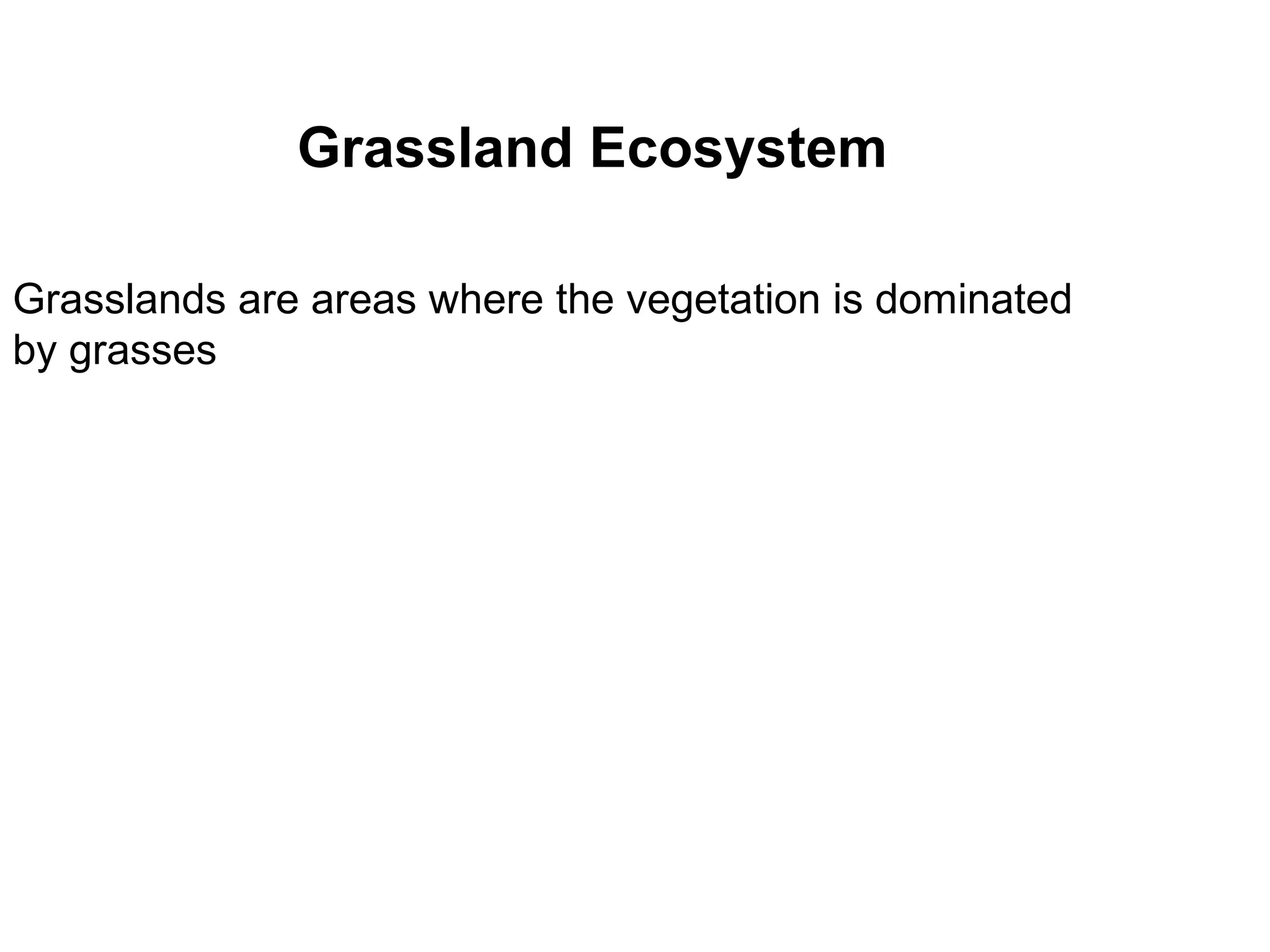 Grassland Ecosystem

Grasslands are areas where the vegetation is dominated by grasses